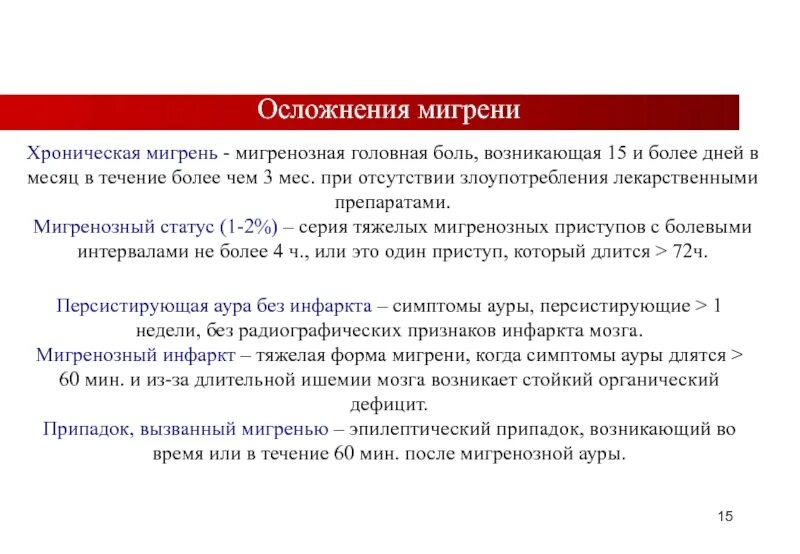 Осложнения мигрени

Хроническая мигрень - мигренозная головная боль, возникающая 15 и более дней в месяц в течение более чем 3 мес. при отсутствии злоупотребления лекарственными препаратами.

Мигренозный статус (1-2%) – серия тяжелых мигренозных приступов с болевыми интервалами не более 4 ч., или это один приступ, который длится > 72ч.

Персистирующая аура без инфаркта – симптомы ауры, персистирующие > 1 недели, без радиографических признаков инфаркта мозга.

Мигренозный инфаркт – тяжелая форма мигрени, когда симптомы ауры длятся > 60 мин. и из-за длительной ишемии мозга возникает стойкий органический дефицит.

Припадок, вызванный мигренью – эпилептический припадок, возникающий во время или в течение 60 мин. после мигренозной ауры.

15